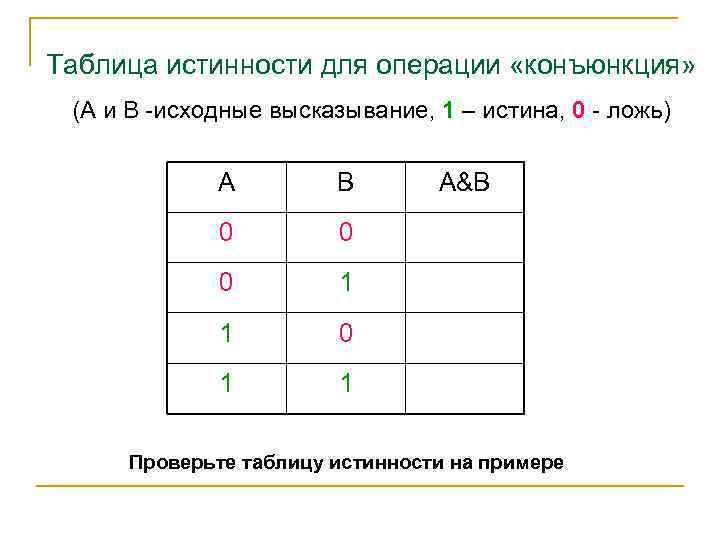 Таблица истинности для операции «конъюнкция»

(А и В -исходные высказывание, 1 – истина, 0 - ложь)

| A | B | A&B |
|---|---|---|
| 0 | 0 | |
| 0 | 1 | |
| 1 | 0 | |
| 1 | 1 | |

Проверьте таблицу истинности на примере